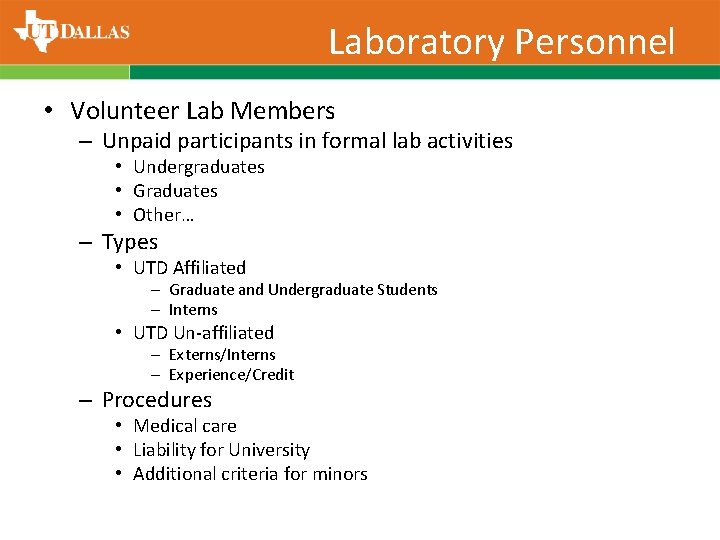 UT DALLAS

Laboratory Personnel

• Volunteer Lab Members
– Unpaid participants in formal lab activities
• Undergraduates
• Graduates
• Other…
– Types
• UTD Affiliated
– Graduate and Undergraduate Students
– Interns
• UTD Un-affiliated
– Externs/Interns
– Experience/Credit
– Procedures
• Medical care
• Liability for University
• Additional criteria for minors